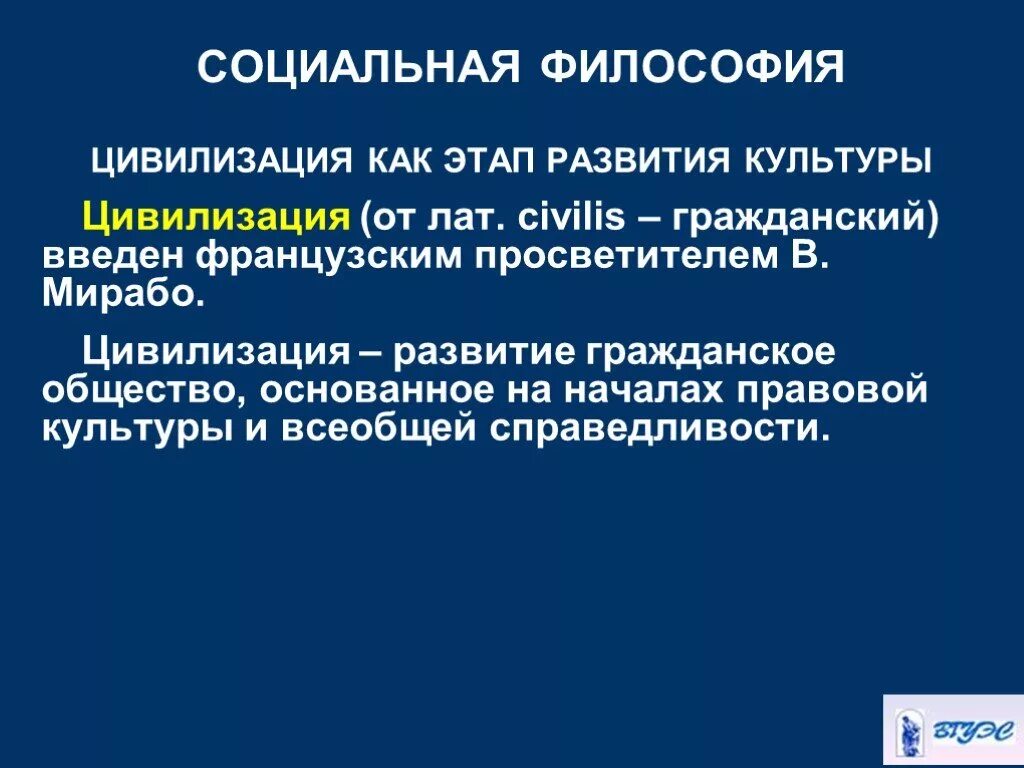 СОЦИАЛЬНАЯ ФИЛОСОФИЯ

ЦИВИЛИЗАЦИЯ КАК ЭТАП РАЗВИТИЯ КУЛЬТУРЫ

Цивилизация (от лат. civilis – гражданский) введен французским просветителем В. Мирабо.

Цивилизация – развитие гражданское общество, основанное на началах правовой культуры и всеобщей справедливости.

ВГУЭС